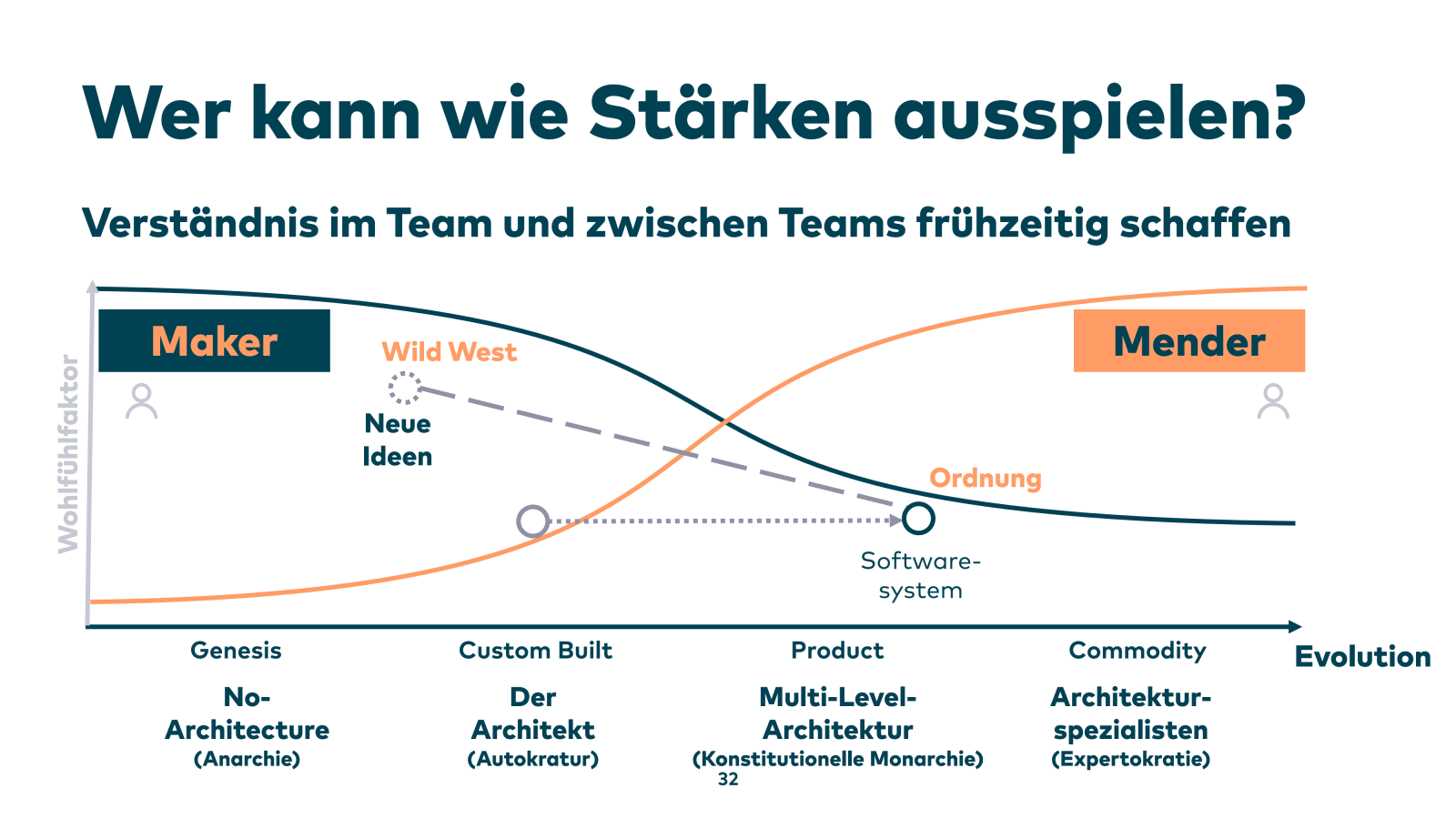 Wer kann wie Stärken ausspielen?

Verständnis im Team und zwischen Teams frühzeitig schaffen

Wohlfühlfaktor

Maker

Wild West

Neue Ideen

Mender

Ordnung

Software-system

Genesis

Custom Built

Product

Commodity

Evolution

No-Architecture
(Anarchie)

Der Architekt
(Autokratur)

Multi-Level-Architektur
(Konstitutionelle Monarchie)

Architektur-spezialisten
(Expertokratie)

32